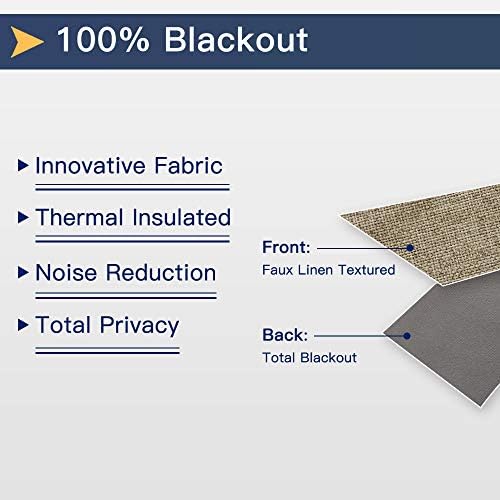 100% Blackout

Innovative Fabric

Thermal Insulated

Noise Reduction

Total Privacy

Front:
Faux Linen Textured

Back:
Total Blackout